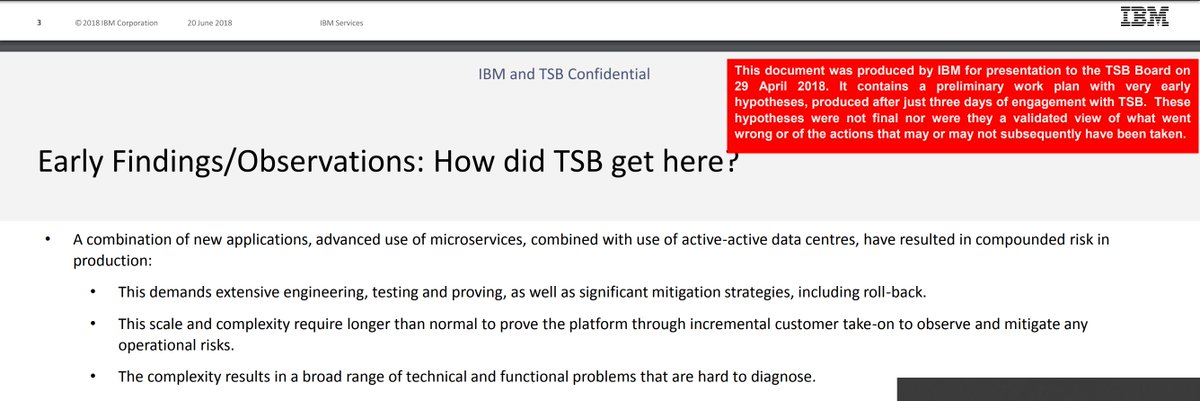 3 © 2018 IBM Corporation 20 June 2018 IBM Services

IBM

IBM and TSB Confidential

This document was produced by IBM for presentation to the TSB Board on 29 April 2018. It contains a preliminary work plan with very early hypotheses, produced after just three days of engagement with TSB. These hypotheses were not final nor were they a validated view of what went wrong or of the actions that may or may not subsequently have been taken.

Early Findings/Observations: How did TSB get here?

• A combination of new applications, advanced use of microservices, combined with use of active-active data centres, have resulted in compounded risk in production:

• This demands extensive engineering, testing and proving, as well as significant mitigation strategies, including roll-back.

• This scale and complexity require longer than normal to prove the platform through incremental customer take-on to observe and mitigate any operational risks.

• The complexity results in a broad range of technical and functional problems that are hard to diagnose.